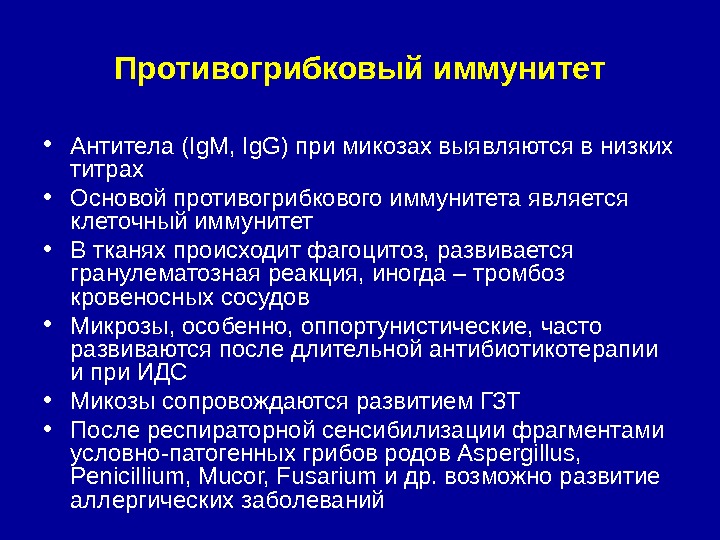 Противогрибковый иммунитет

• Антитела (IgM, IgG) при микозах выявляются в низких титрах
• Основой противогрибкового иммунитета является клеточный иммунитет
• В тканях происходит фагоцитоз, развивается гранулематозная реакция, иногда – тромбоз кровеносных сосудов
• Микрозы, особенно, оппортунистические, часто развиваются после длительной антибиотикотерапии и при ИДС
• Микозы сопровождаются развитием ГЗТ
• После респираторной сенсибилизации фрагментами условно-патогенных грибов родов Aspergillus, Penicillium, Mucor, Fusarium и др. возможно развитие аллергических заболеваний